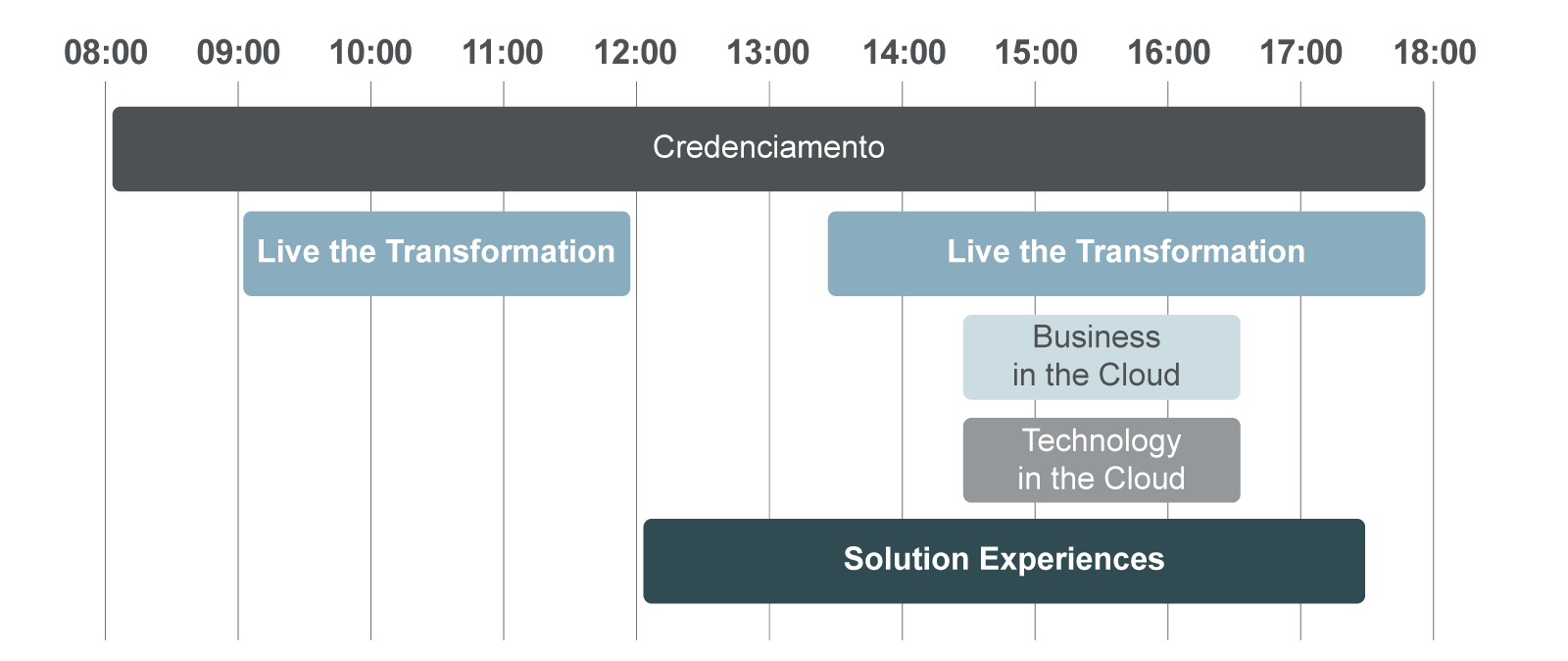 08:00 09:00 10:00 11:00 12:00 13:00 14:00 15:00 16:00 17:00 18:00

Credenciamento

Live the Transformation

Live the Transformation

Business in the Cloud

Technology in the Cloud

Solution Experiences